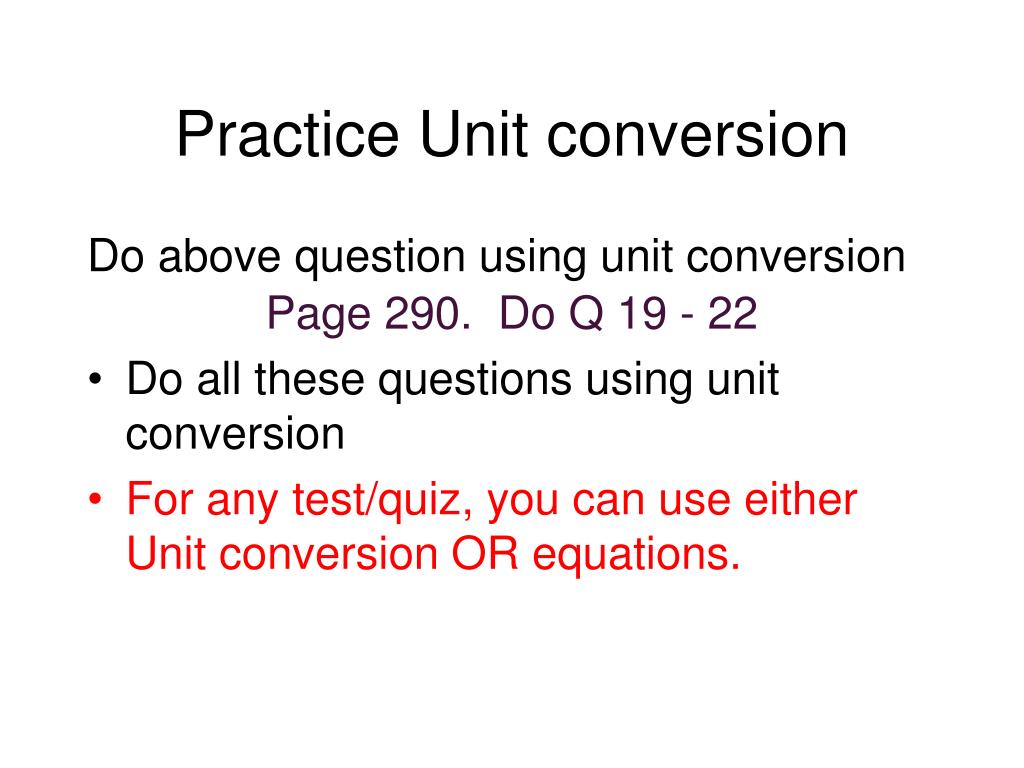 Practice Unit conversion

Do above question using unit conversion
Page 290. Do Q 19 - 22

• Do all these questions using unit conversion
• For any test/quiz, you can use either Unit conversion OR equations.